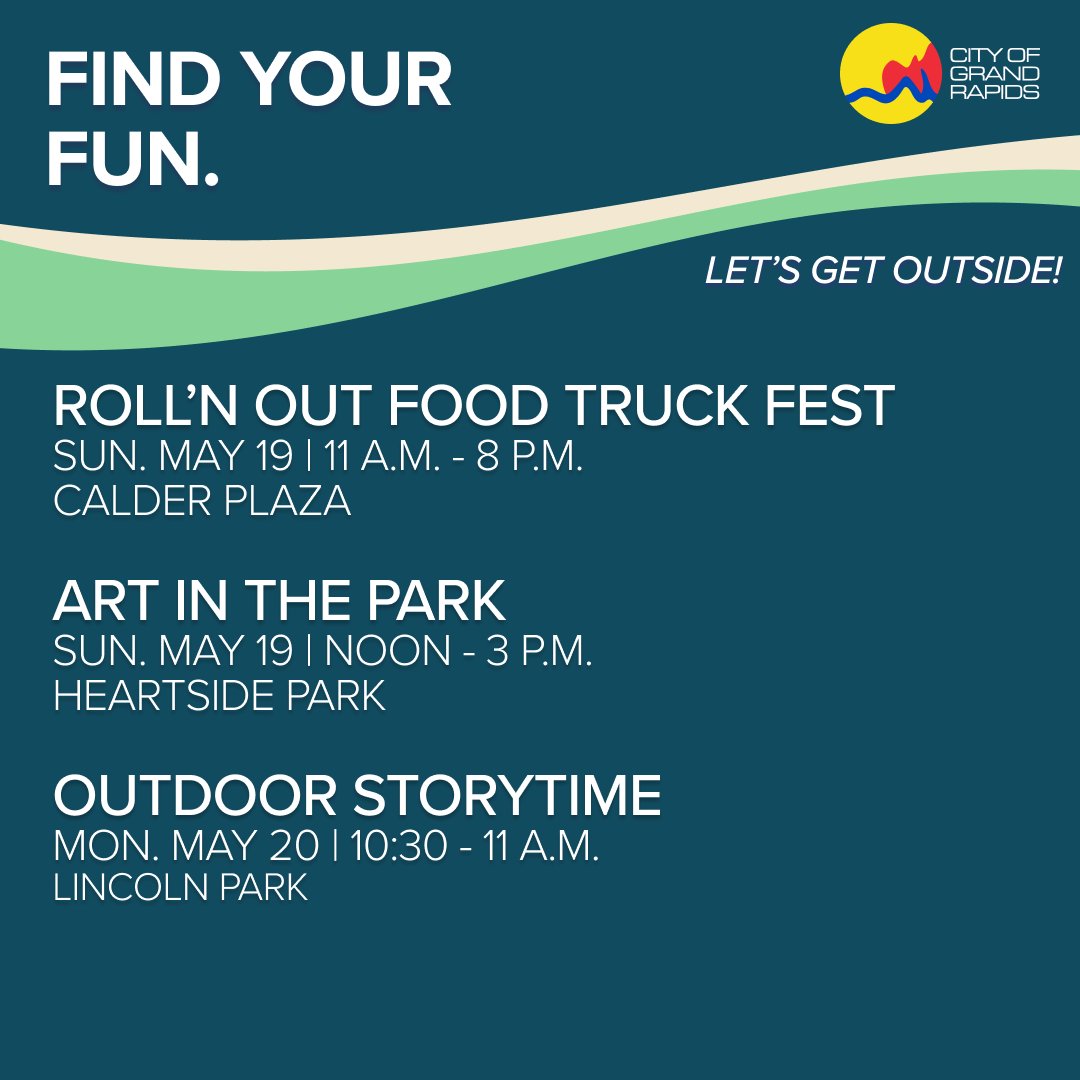 FIND YOUR FUN.

CITY OF GRAND RAPIDS

LET'S GET OUTSIDE!

ROLL'N OUT FOOD TRUCK FEST
SUN. MAY 19 | 11 A.M. - 8 P.M.
CALDER PLAZA

ART IN THE PARK
SUN. MAY 19 | NOON - 3 P.M.
HEARTSIDE PARK

OUTDOOR STORYTIME
MON. MAY 20 | 10:30 - 11 A.M.
LINCOLN PARK